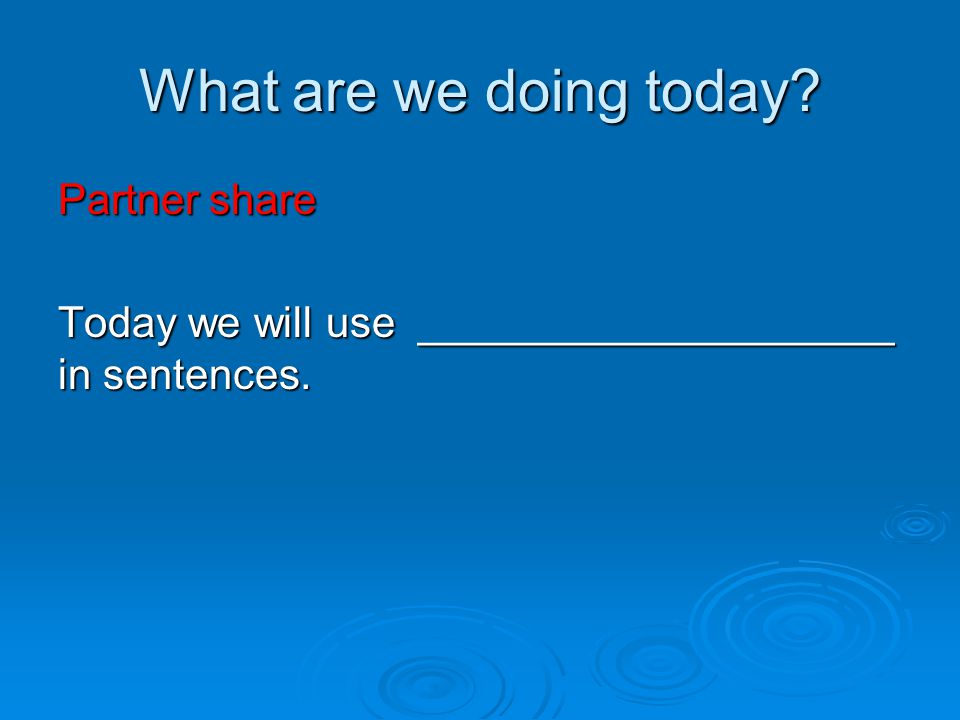 What are we doing today?

Partner share

Today we will use ____________________ in sentences.